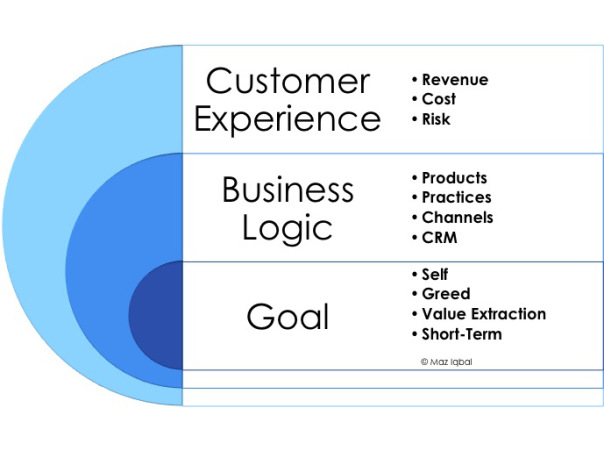 Customer Experience

• Revenue
• Cost
• Risk

Business Logic

• Products
• Practices
• Channels
• CRM

Goal

• Self
• Greed
• Value Extraction
• Short-Term

© Maz Iqbal